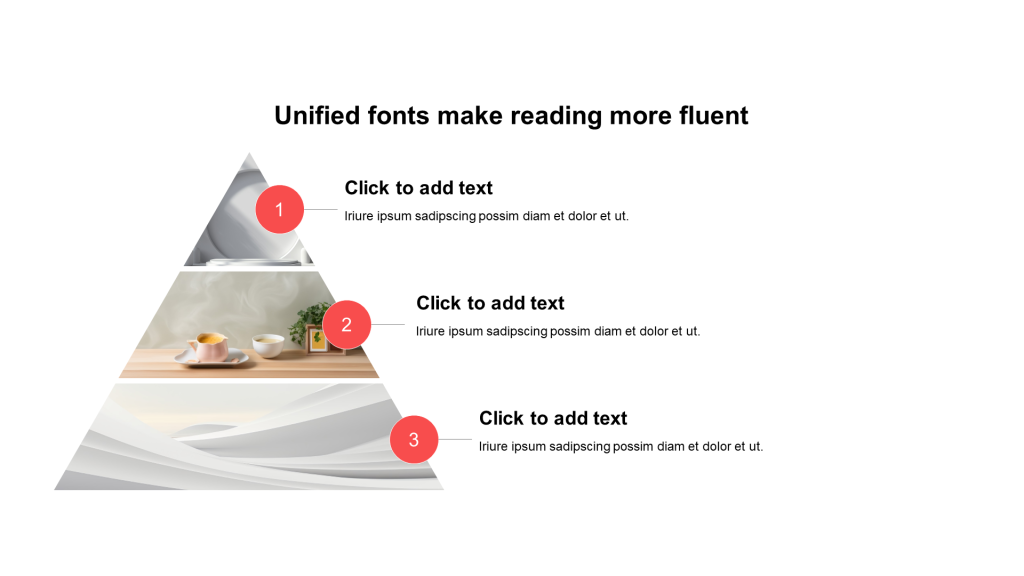 Unified fonts make reading more fluent

1

Click to add text

Iriure ipsum sadipscing possim diam et dolor et ut.

2

Click to add text

Iriure ipsum sadipscing possim diam et dolor et ut.

3

Click to add text

Iriure ipsum sadipscing possim diam et dolor et ut.